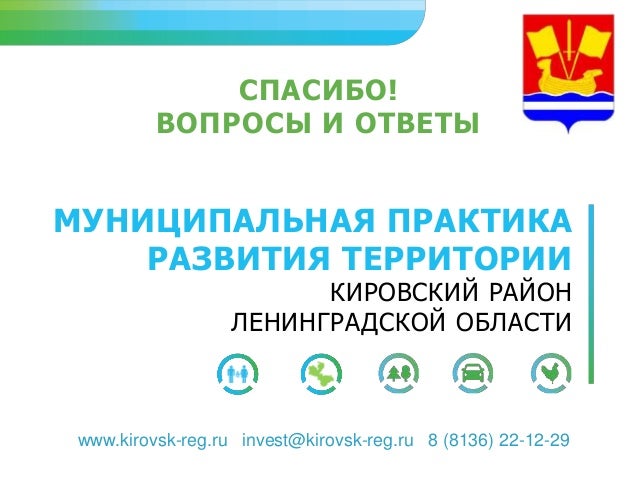 СПАСИБО!
ВОПРОСЫ И ОТВЕТЫ

МУНИЦИПАЛЬНАЯ ПРАКТИКА РАЗВИТИЯ ТЕРРИТОРИИ
КИРОВСКИЙ РАЙОН
ЛЕНИНГРАДСКОЙ ОБЛАСТИ

www.kirovsk-reg.ru invest@kirovsk-reg.ru 8 (8136) 22-12-29